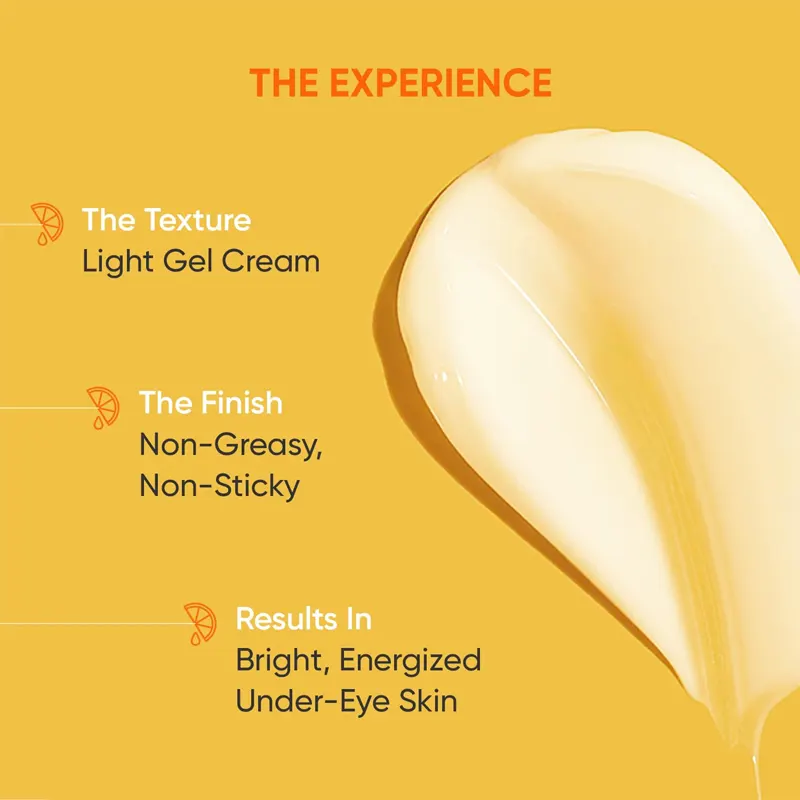 THE EXPERIENCE

The Texture
Light Gel Cream

The Finish
Non-Greasy,
Non-Sticky

Results In
Bright, Energized
Under-Eye Skin